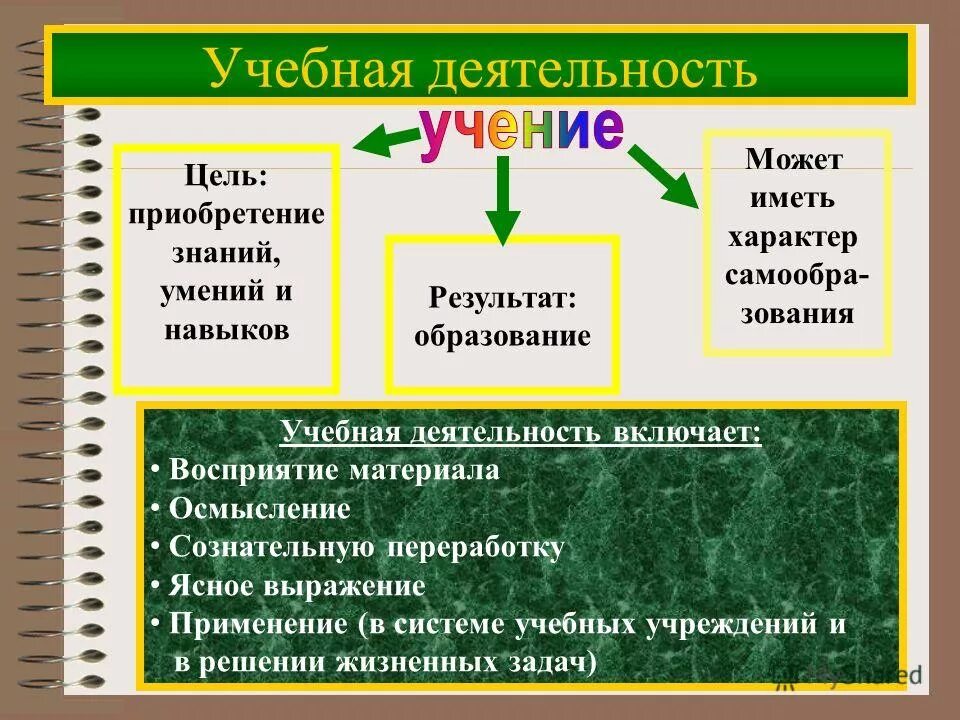 Учебная деятельность

учение

Цель: приобретение знаний, умений и навыков

Результат: образование

Может иметь характер самообразования

Учебная деятельность включает:
• Восприятие материала
• Осмысление
• Сознательную переработку
• Ясное выражение
• Применение (в системе учебных учреждений и в решении жизненных задач)

MyShared